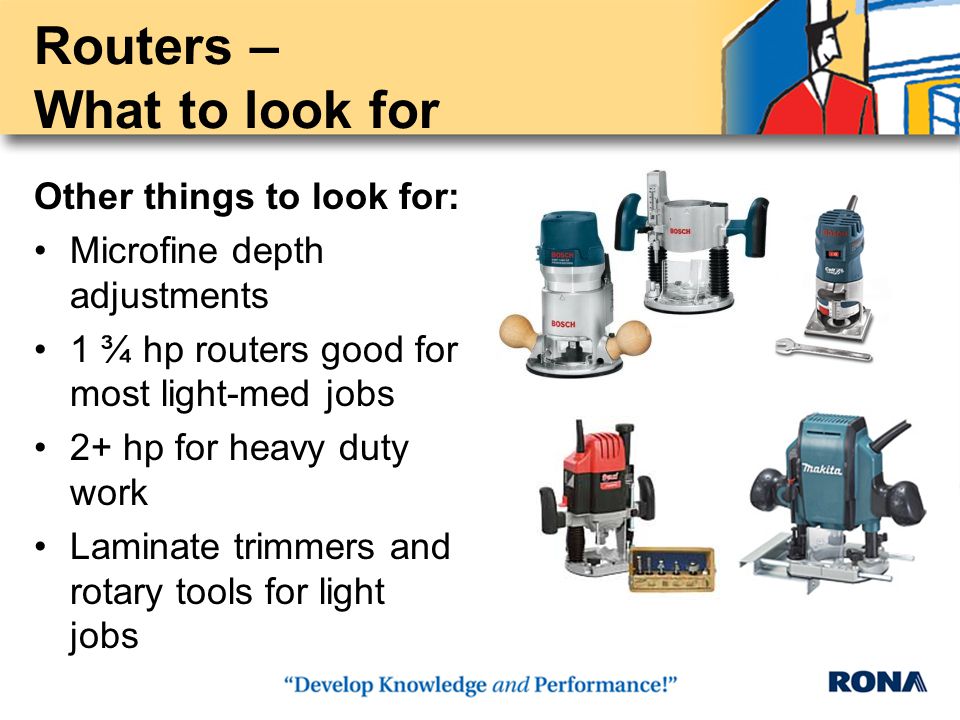 Routers –
What to look for

Other things to look for:
• Microfine depth adjustments
• 1 ¾ hp routers good for most light-med jobs
• 2+ hp for heavy duty work
• Laminate trimmers and rotary tools for light jobs

BOSCH
BOSCH
BOSCH
makita

"Develop Knowledge and Performance!"

RONA